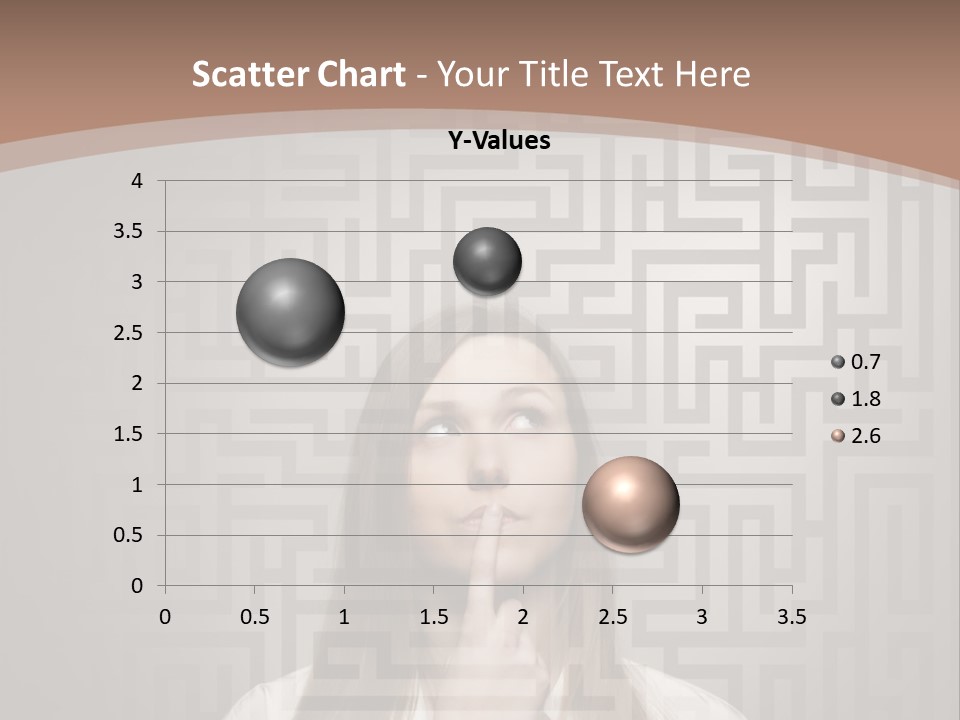 Scatter Chart - Your Title Text Here

Y-Values

4
3.5
3
2.5
2
1.5
1
0.5
0

0 0.5 1 1.5 2 2.5 3 3.5

0.7
1.8
2.6